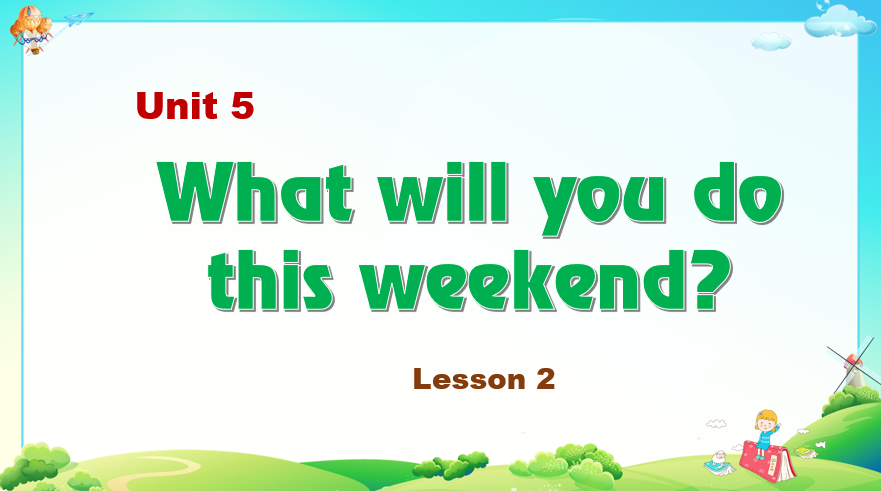 Unit 5

What will you do this weekend?

Lesson 2